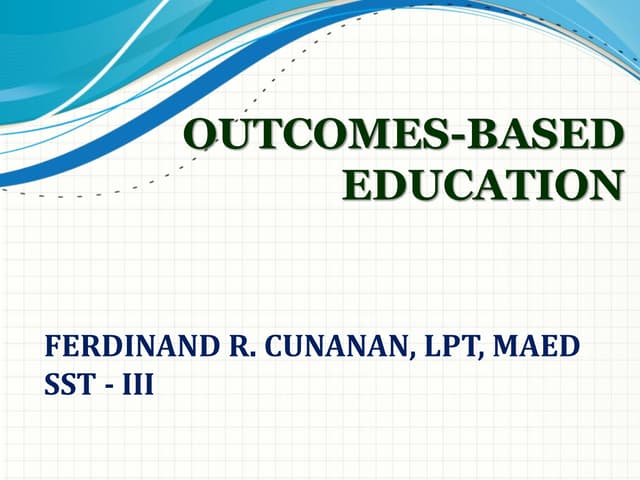 OUTCOMES-BASED EDUCATION

FERDINAND R. CUNANAN, LPT, MAED
SST - III